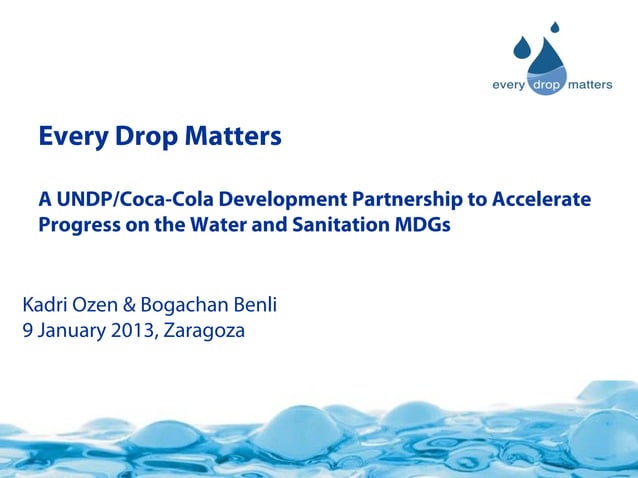 every drop matters

Every Drop Matters

A UNDP/Coca-Cola Development Partnership to Accelerate Progress on the Water and Sanitation MDGs

Kadri Ozen & Bogachan Benli
9 January 2013, Zaragoza